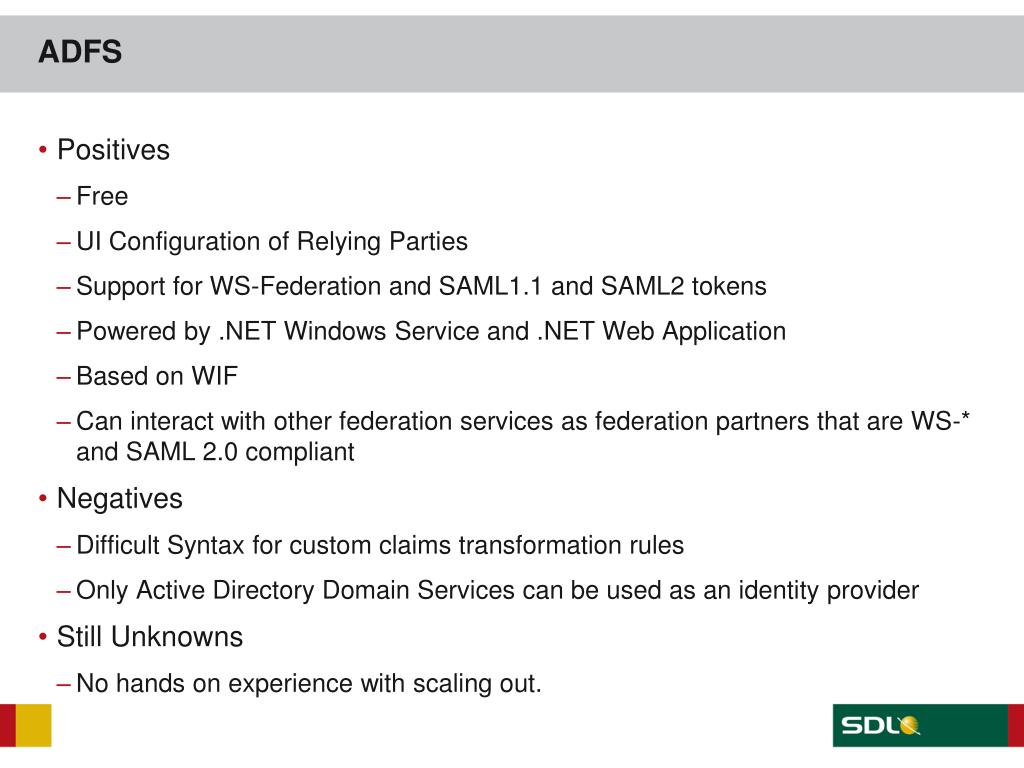 ADFS

• Positives
– Free
– UI Configuration of Relying Parties
– Support for WS-Federation and SAML1.1 and SAML2 tokens
– Powered by .NET Windows Service and .NET Web Application
– Based on WIF
– Can interact with other federation services as federation partners that are WS-* and SAML 2.0 compliant
• Negatives
– Difficult Syntax for custom claims transformation rules
– Only Active Directory Domain Services can be used as an identity provider
• Still Unknowns
– No hands on experience with scaling out.

SDL